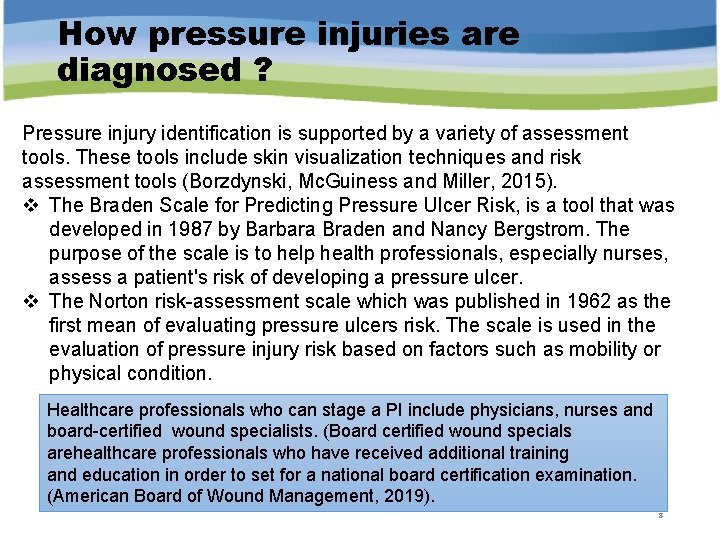 How pressure injuries are diagnosed ?

Pressure injury identification is supported by a variety of assessment tools. These tools include skin visualization techniques and risk assessment tools (Borzdynski, McGuiness and Miller, 2015).

❖ The Braden Scale for Predicting Pressure Ulcer Risk, is a tool that was developed in 1987 by Barbara Braden and Nancy Bergstrom. The purpose of the scale is to help health professionals, especially nurses, assess a patient's risk of developing a pressure ulcer.

❖ The Norton risk-assessment scale which was published in 1962 as the first mean of evaluating pressure ulcers risk. The scale is used in the evaluation of pressure injury risk based on factors such as mobility or physical condition.

Healthcare professionals who can stage a PI include physicians, nurses and board-certified wound specialists. (Board certified wound specials arehealthcare professionals who have received additional training and education in order to set for a national board certification examination. (American Board of Wound Management, 2019).

3